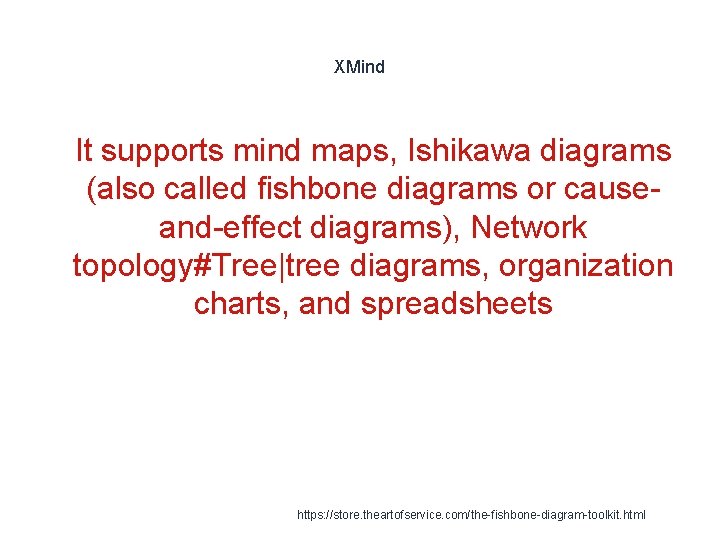 XMind

It supports mind maps, Ishikawa diagrams (also called fishbone diagrams or cause-and-effect diagrams), Network topology#Tree|tree diagrams, organization charts, and spreadsheets

https://store.theartofservice.com/the-fishbone-diagram-toolkit.html